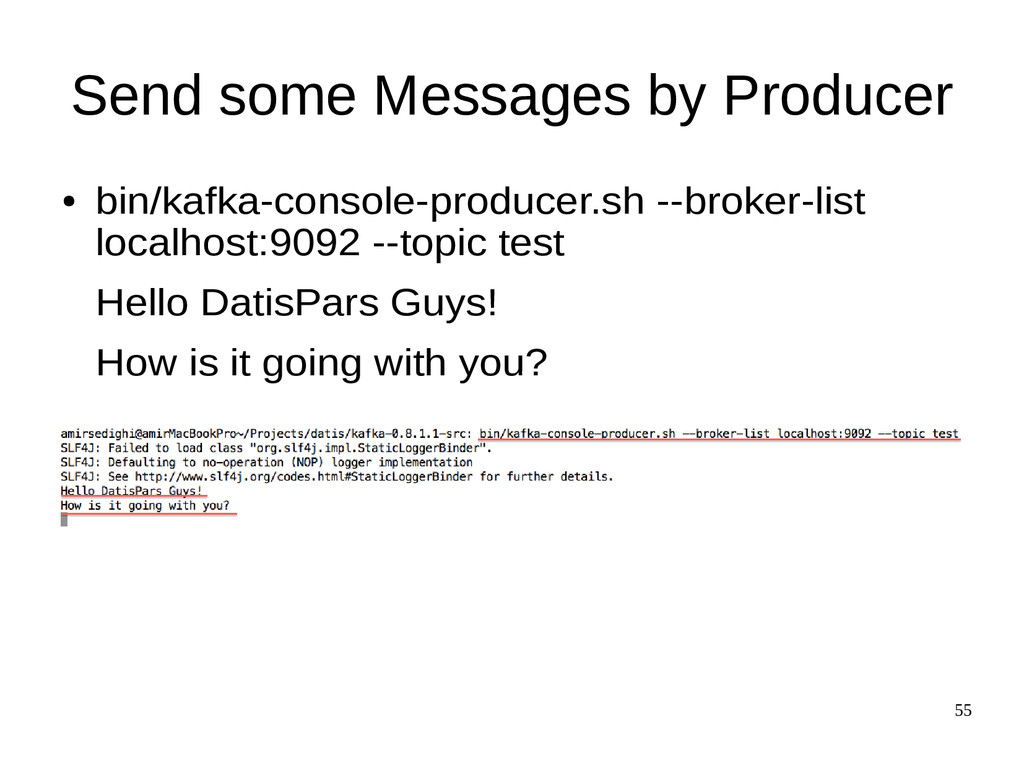 Send some Messages by Producer

● bin/kafka-console-producer.sh --broker-list localhost:9092 --topic test

Hello DatisPars Guys!

How is it going with you?

amirsedighi@amirMacBookPro~/Projects/datis/kafka-0.8.1.1-src: bin/kafka-console-producer.sh --broker-list localhost:9092 --topic test
SLF4J: Failed to load class "org.slf4j.impl.StaticLoggerBinder".
SLF4J: Defaulting to no-operation (NOP) logger implementation
SLF4J: See http://www.slf4j.org/codes.html#StaticLoggerBinder for further details.
Hello DatisPars Guys!
How is it going with you?

55